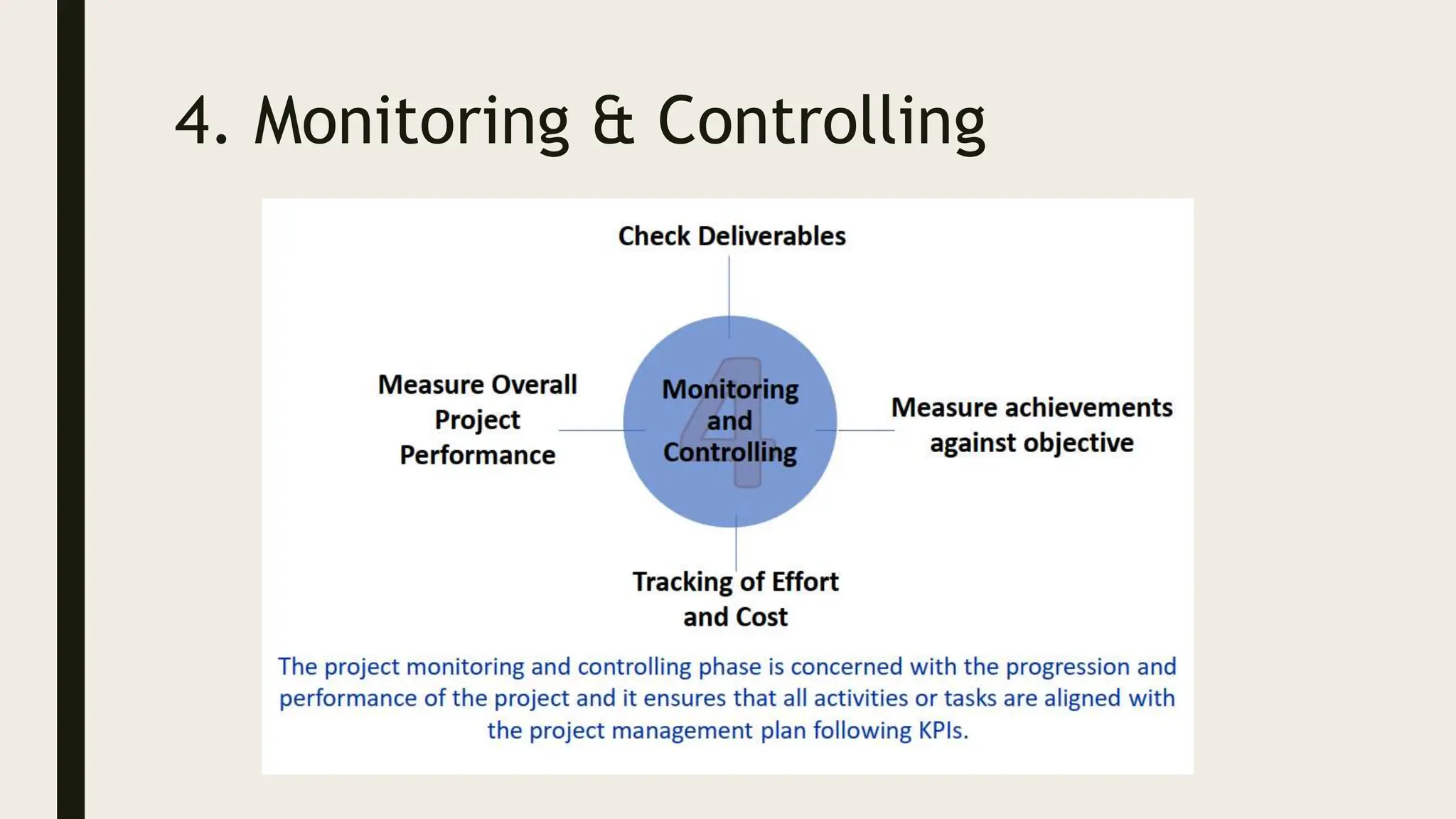 4. Monitoring & Controlling

Check Deliverables

Measure Overall Project Performance

4

Monitoring and Controlling

Measure achievements against objective

Tracking of Effort and Cost

The project monitoring and controlling phase is concerned with the progression and performance of the project and it ensures that all activities or tasks are aligned with the project management plan following KPIs.